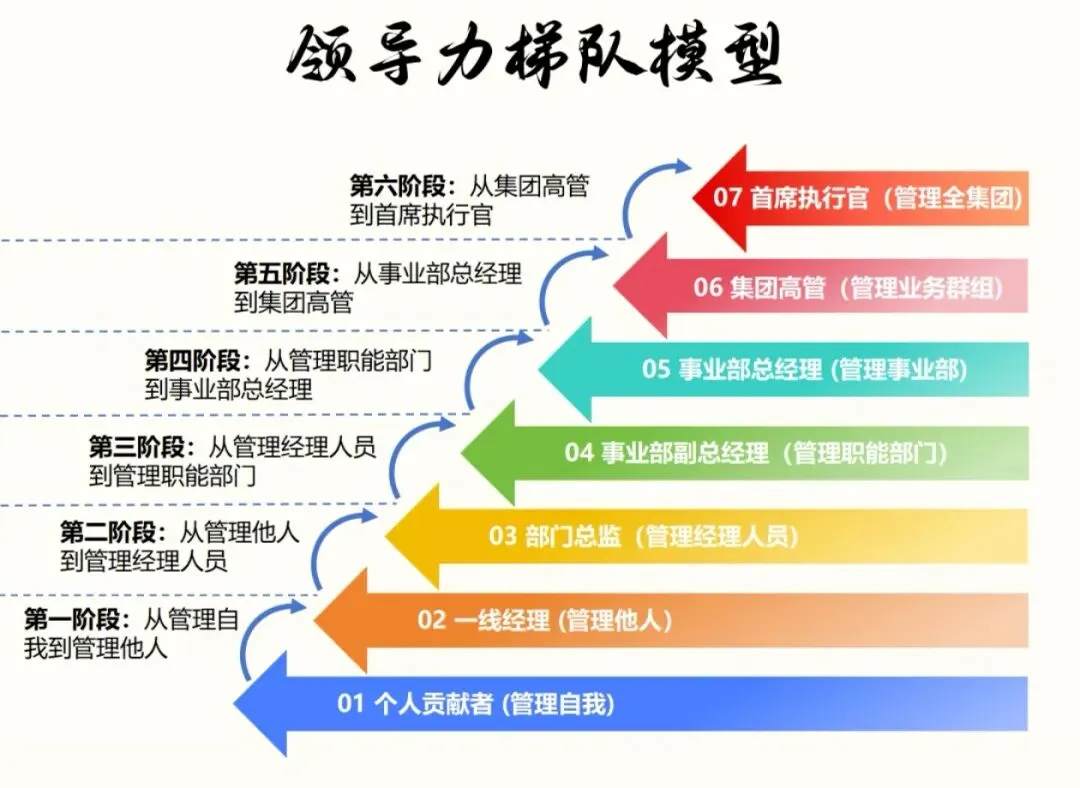 领导力梯队模型

第六阶段：从集团高管到首席执行官

07 首席执行官（管理全集团）

第五阶段：从事业部总经理到集团高管

06 集团高管（管理业务群组）

第四阶段：从管理职能部门到事业部总经理

05 事业部总经理 (管理事业部)

第三阶段：从管理经理人员到管理职能部门

04 事业部副总经理（管理职能部门）

第二阶段：从管理他人到管理经理人员

03 部门总监（管理经理人员）

第一阶段：从管理自我到管理他人

02 一线经理 (管理他人)

01 个人贡献者 (管理自我)